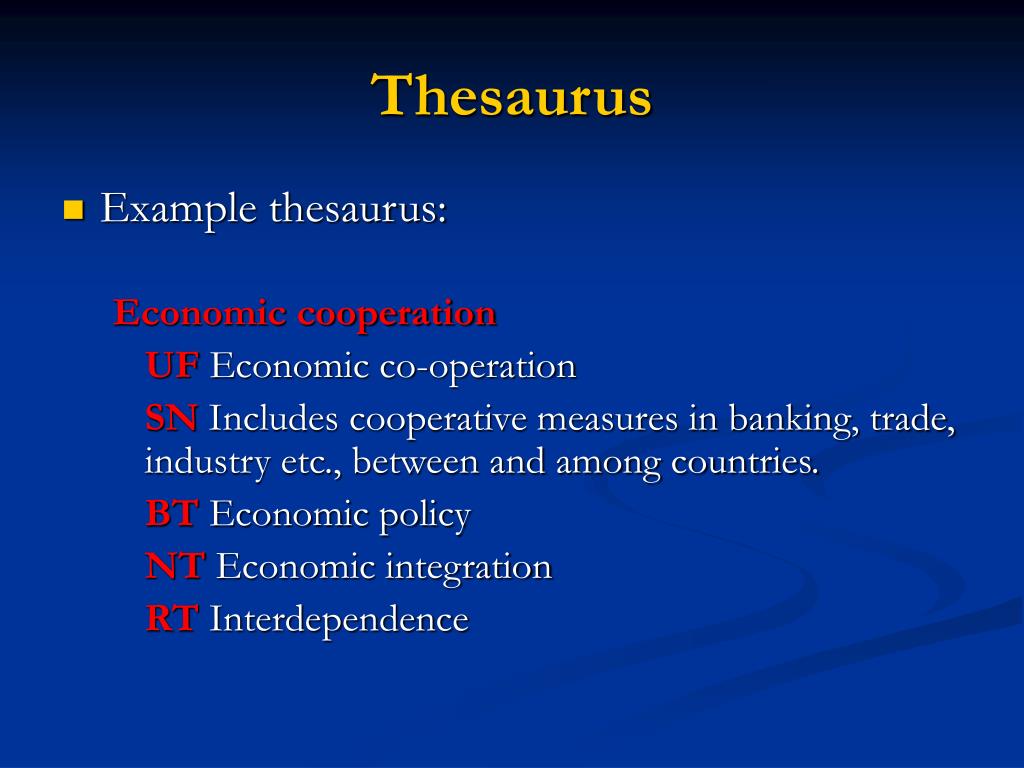 Thesaurus

Example thesaurus:

Economic cooperation

UF Economic co-operation

SN Includes cooperative measures in banking, trade, industry etc., between and among countries.

BT Economic policy

NT Economic integration

RT Interdependence